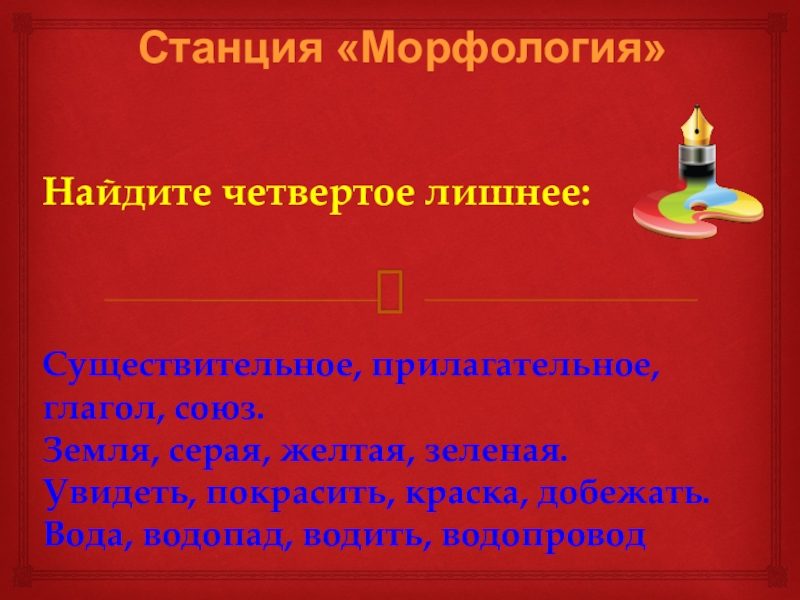 Станция «Морфология»

Найдите четвертое лишнее:

Существительное, прилагательное, глагол, союз.
Земля, серая, желтая, зеленая.
Увидеть, покрасить, краска, добежать.
Вода, водопад, водить, водопровод